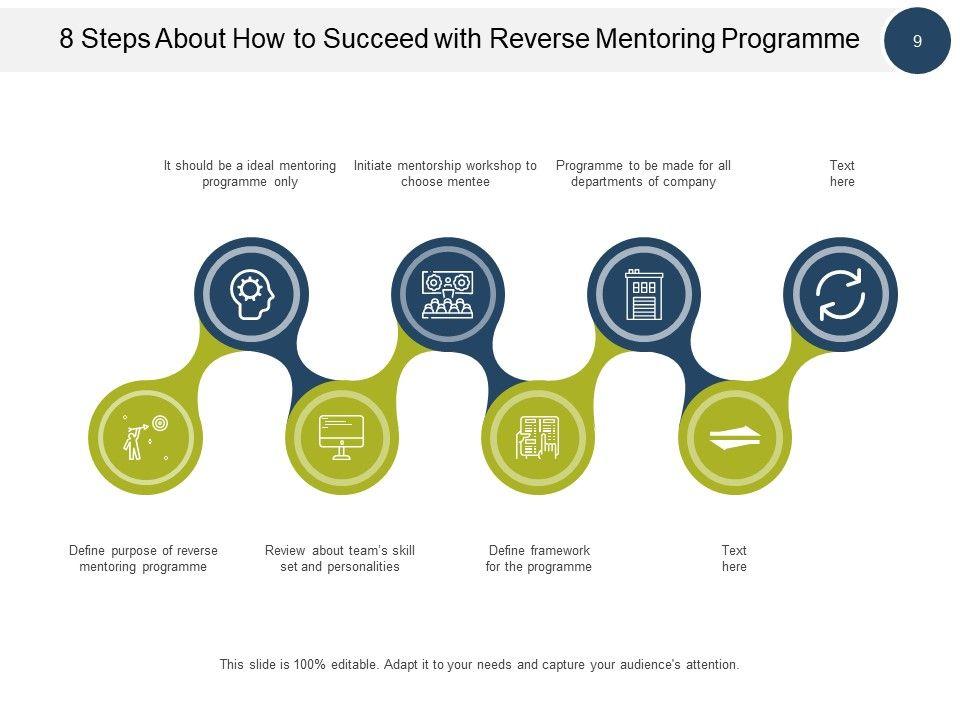 8 Steps About How to Succeed with Reverse Mentoring Programme

9

It should be a ideal mentoring programme only

Initiate mentorship workshop to choose mentee

Programme to be made for all departments of company

Text here

Define purpose of reverse mentoring programme

Review about team's skill set and personalities

Define framework for the programme

Text here

This slide is 100% editable. Adapt it to your needs and capture your audience's attention.